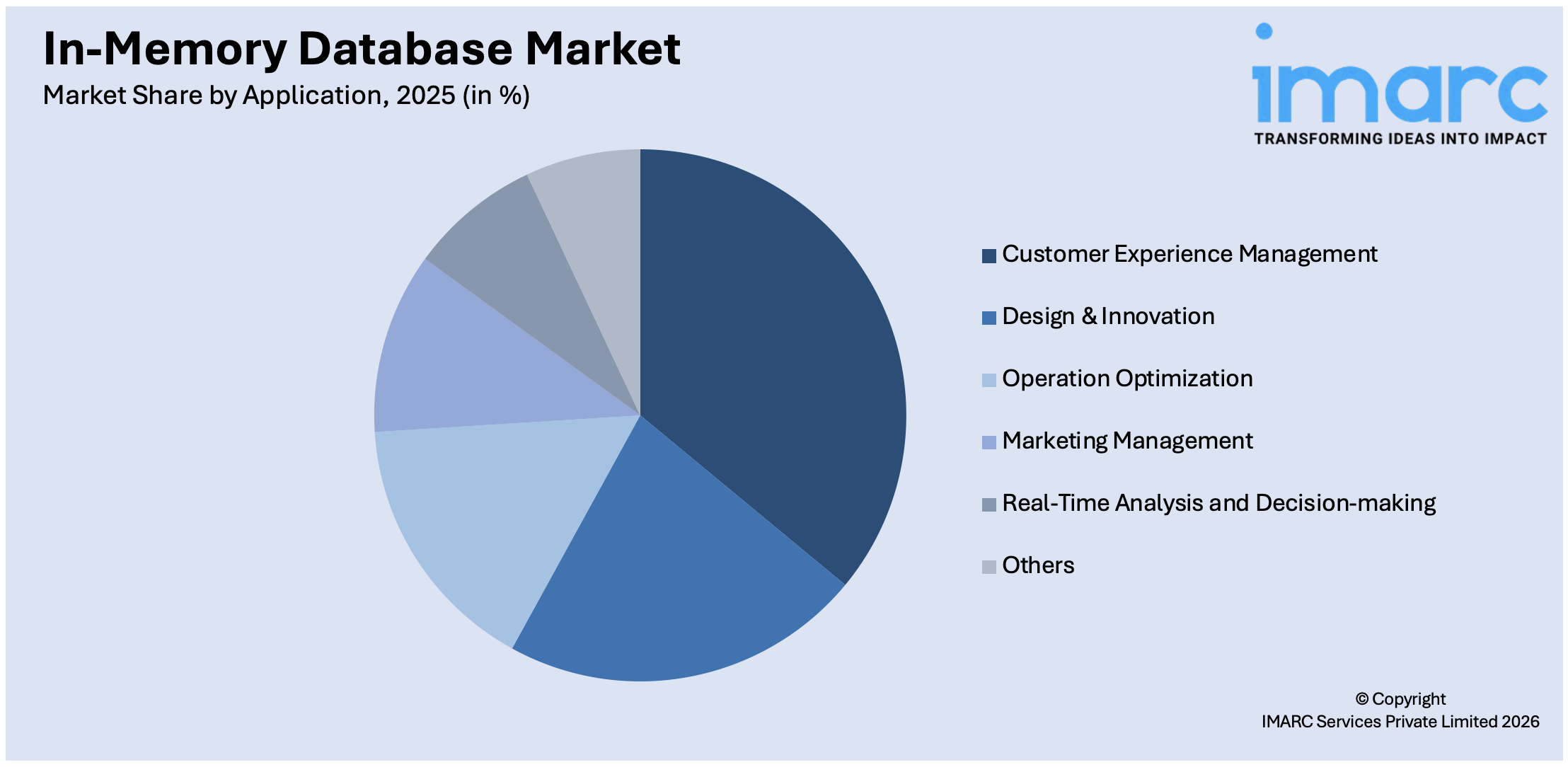 In-Memory Database Market
Market Share by Application, 2025 (in %)

imarc
TRANSFORMING IDEAS INTO IMPACT

Customer Experience Management
Design & Innovation
Operation Optimization
Marketing Management
Real-Time Analysis and Decision-making
Others

© Copyright
IMARC Services Private Limited 2026